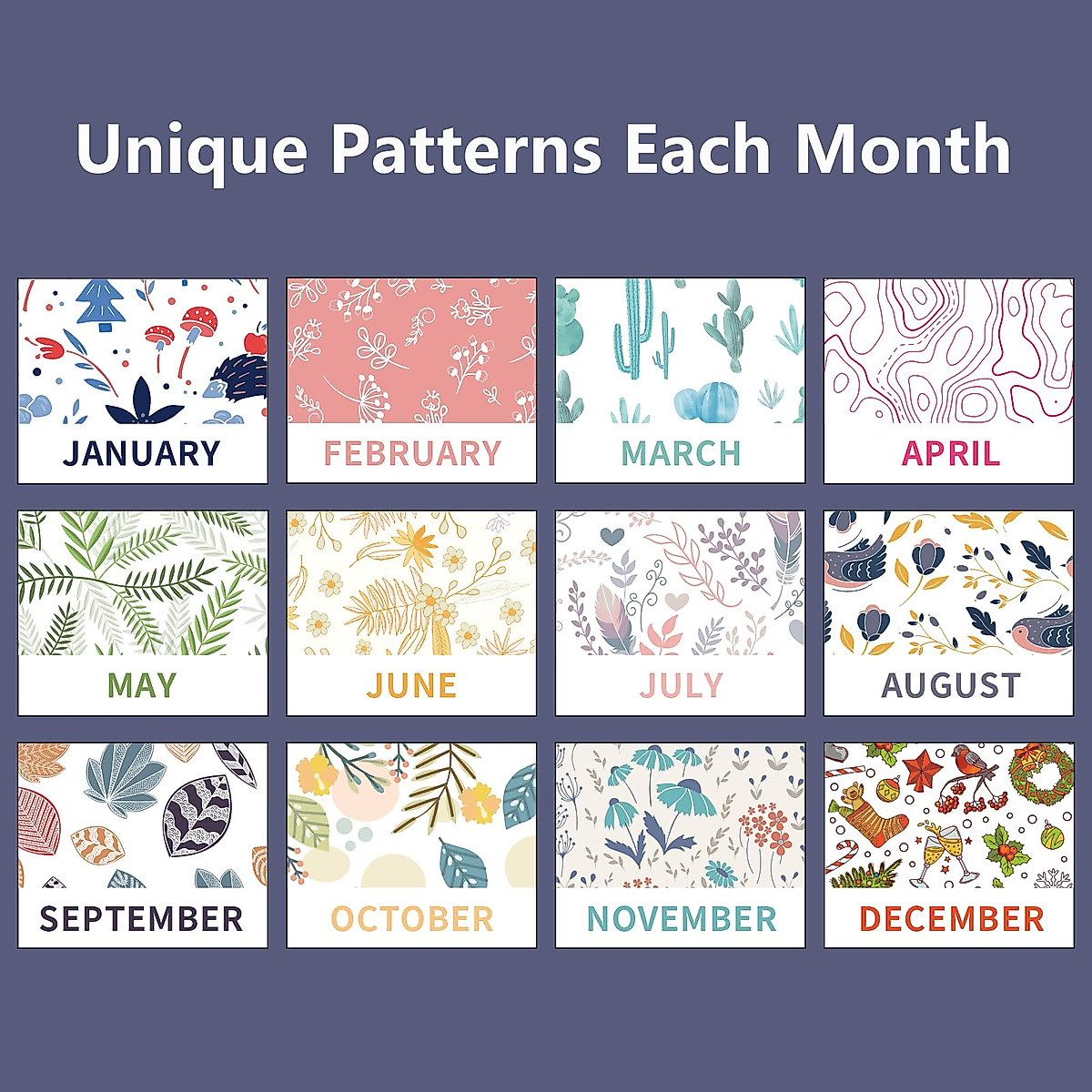 Unique Patterns Each Month

JANUARY

FEBRUARY

MARCH

APRIL

MAY

JUNE

JULY

AUGUST

SEPTEMBER

OCTOBER

NOVEMBER

DECEMBER